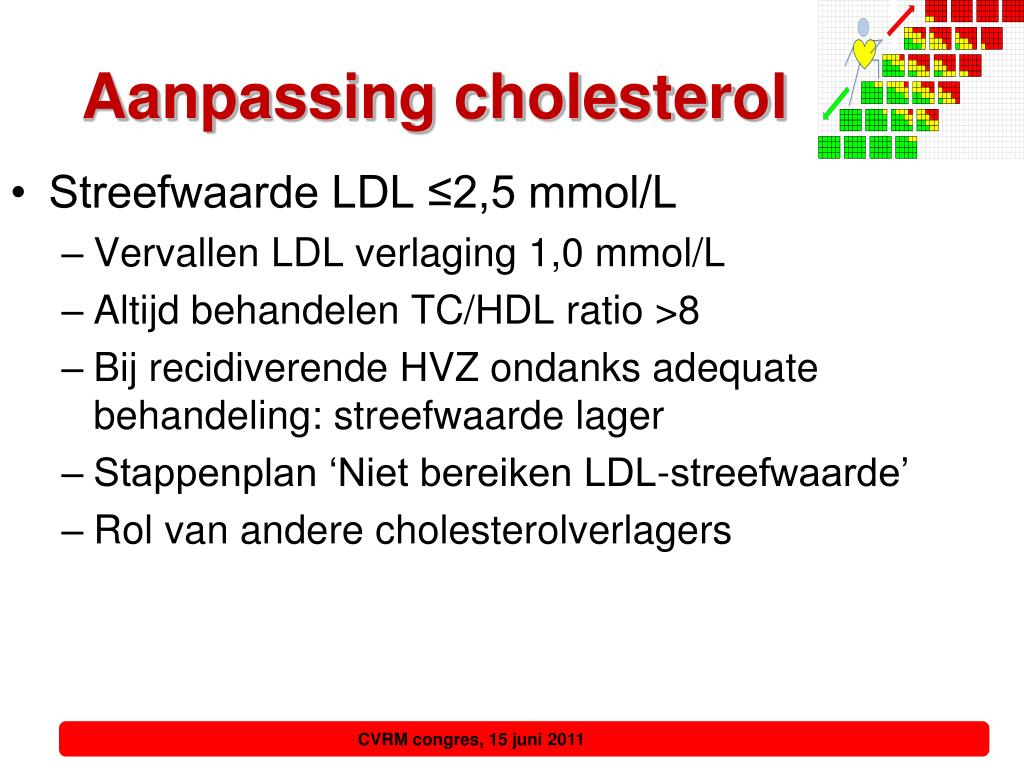 Aanpassing cholesterol

• Streefwaarde LDL ≤2,5 mmol/L
– Vervallen LDL verlaging 1,0 mmol/L
– Altijd behandelen TC/HDL ratio >8
– Bij recidiverende HVZ ondanks adequate behandeling: streefwaarde lager
– Stappenplan ‘Niet bereiken LDL-streefwaarde’
– Rol van andere cholesterolverlagers

CVRM congres, 15 juni 2011